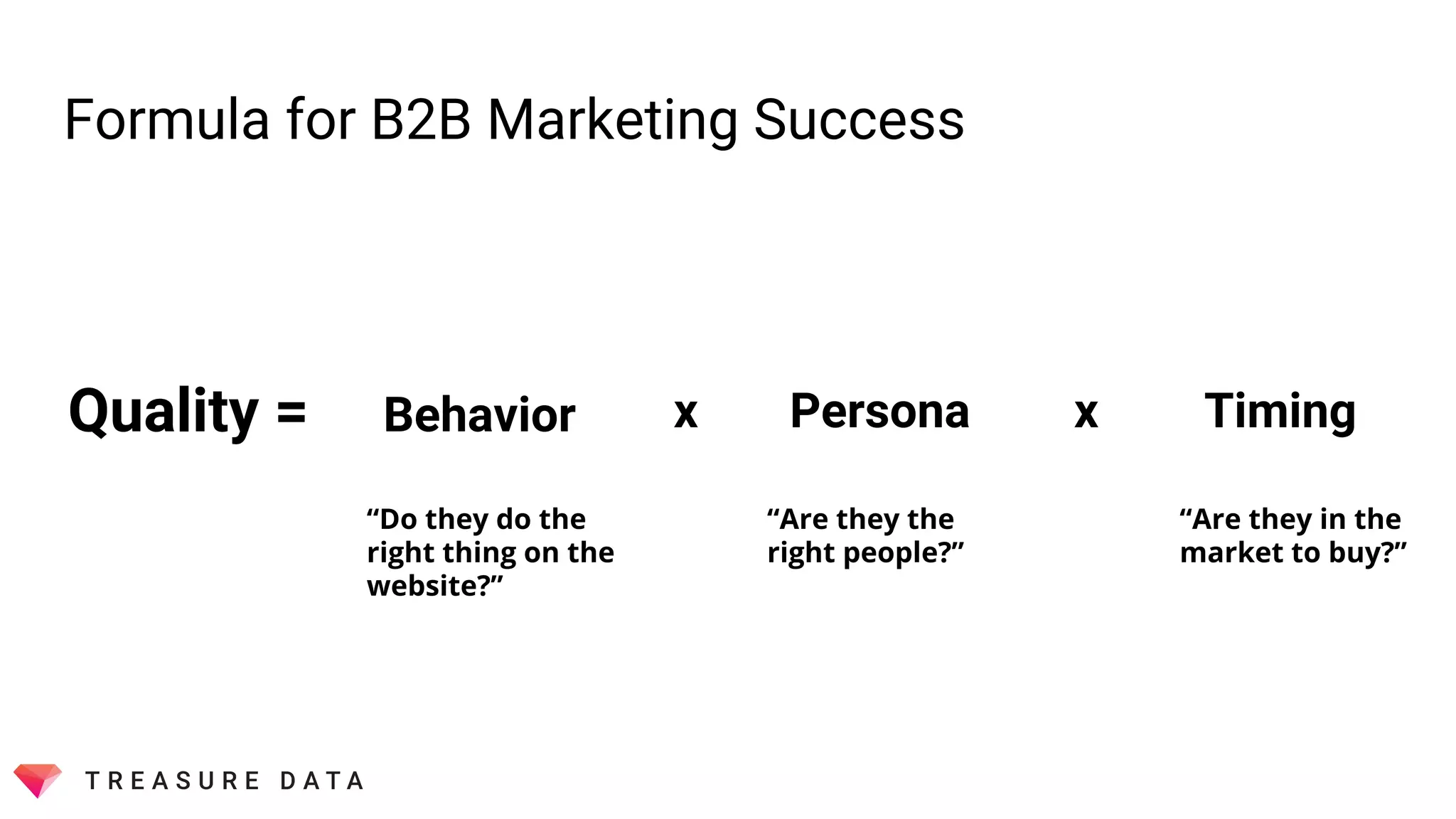 Formula for B2B Marketing Success

Quality = Behavior x Persona x Timing

“Do they do the right thing on the website?”

“Are they the right people?”

“Are they in the market to buy?”

TREASURE DATA